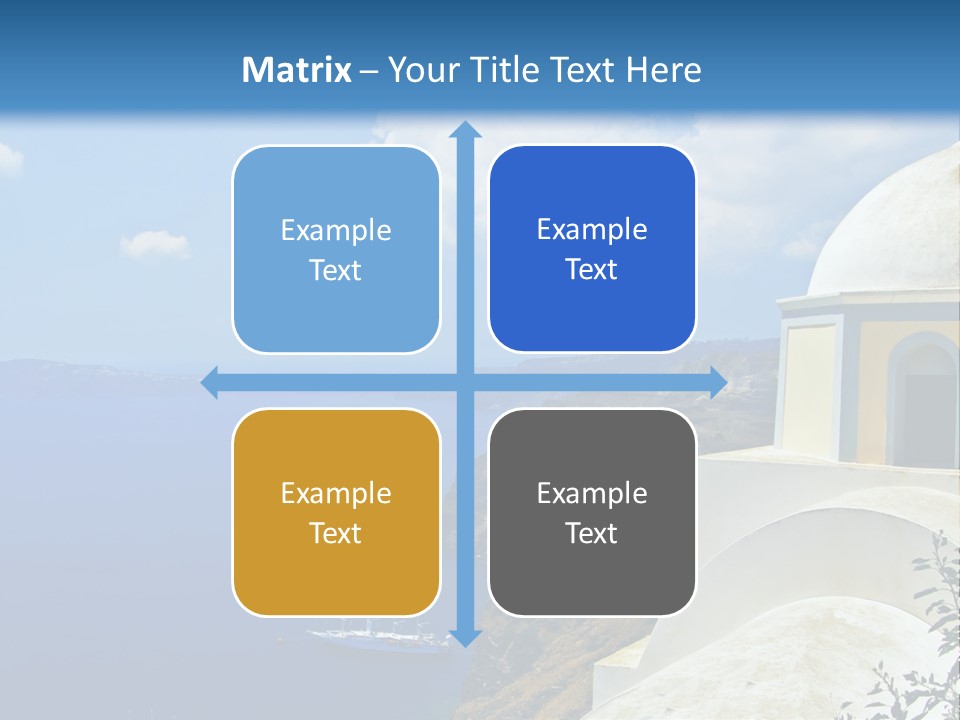 Matrix – Your Title Text Here

Example Text

Example Text

Example Text

Example Text